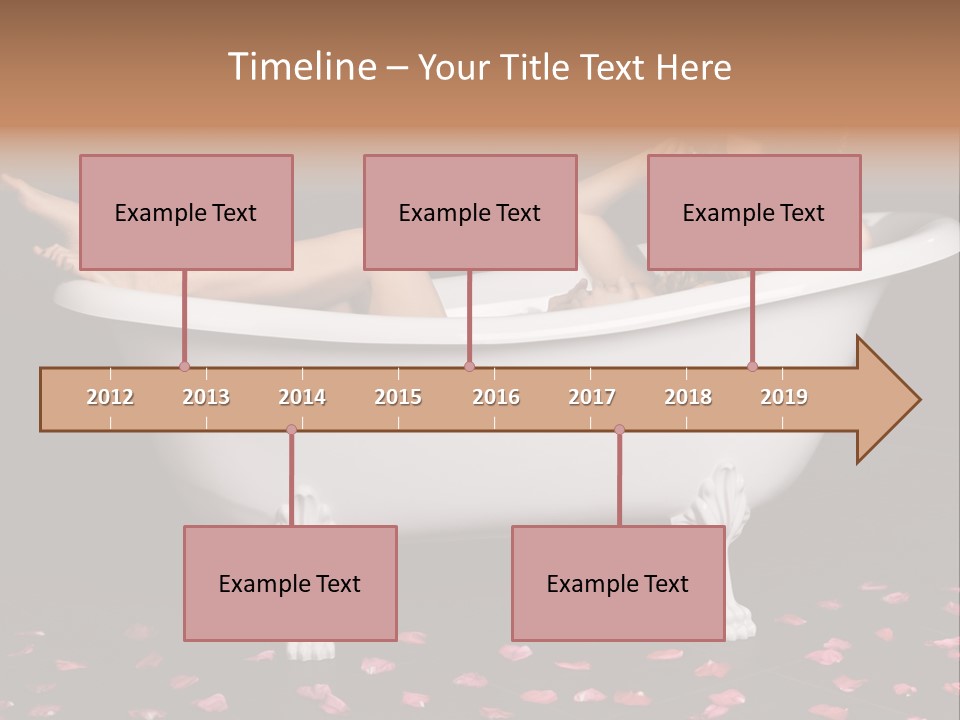 Timeline – Your Title Text Here

Example Text

Example Text

Example Text

2012 2013 2014 2015 2016 2017 2018 2019

Example Text

Example Text